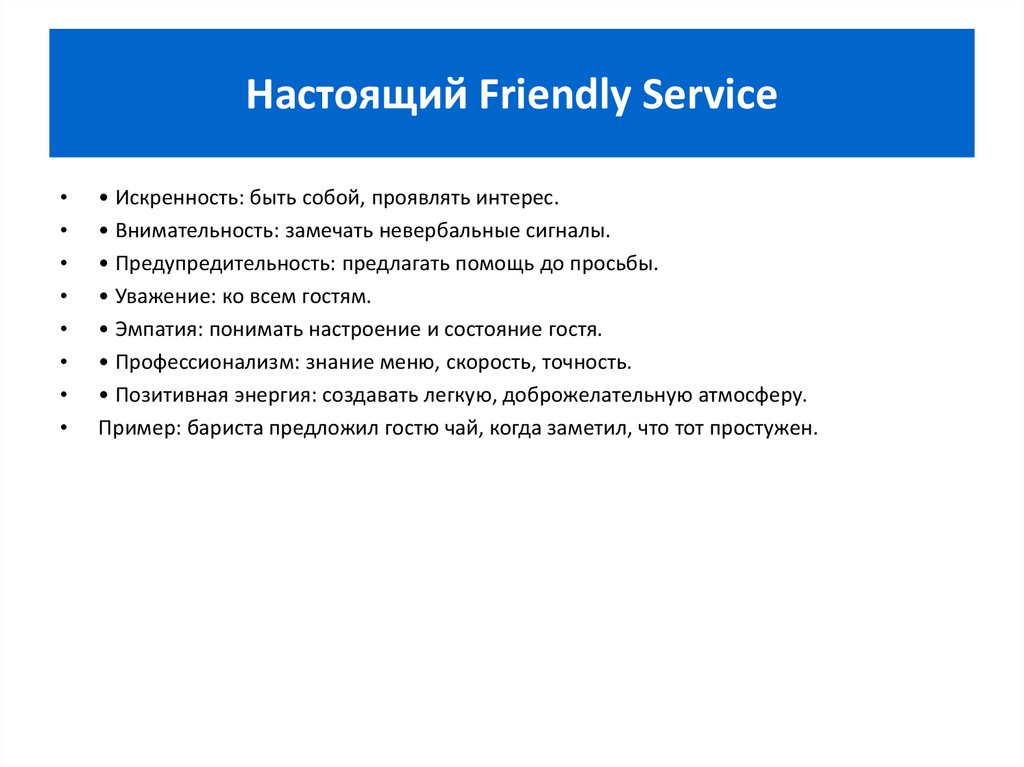 Настоящий Friendly Service

• • Искренность: быть собой, проявлять интерес.
• • Внимательность: замечать невербальные сигналы.
• • Предупредительность: предлагать помощь до просьбы.
• • Уважение: ко всем гостям.
• • Эмпатия: понимать настроение и состояние гостя.
• • Профессионализм: знание меню, скорость, точность.
• • Позитивная энергия: создавать легкую, доброжелательную атмосферу.
• Пример: бариста предложил гостю чай, когда заметил, что тот простужен.